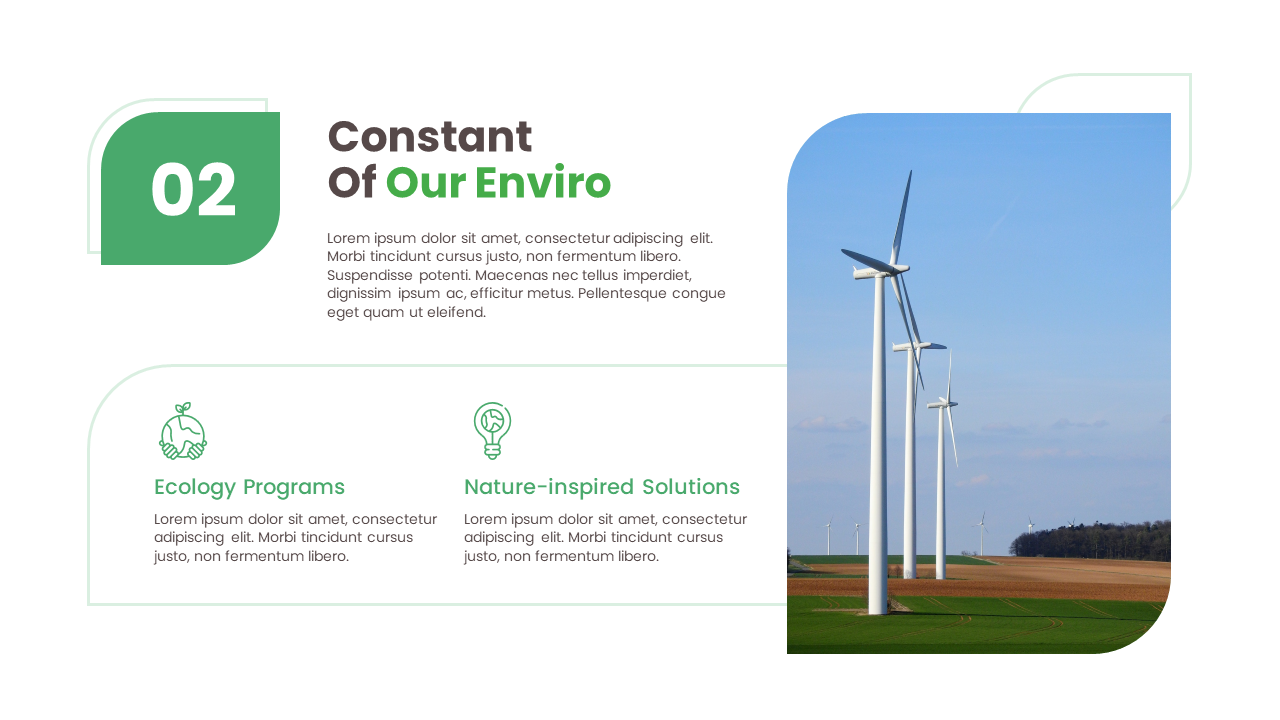 02

Constant
Of Our Enviro

Lorem ipsum dolor sit amet, consectetur adipiscing elit. Morbi tincidunt cursus justo, non fermentum libero. Suspendisse potenti. Maecenas nec tellus imperdiet, dignissim ipsum ac, efficitur metus. Pellentesque congue eget quam ut eleifend.

Ecology Programs

Lorem ipsum dolor sit amet, consectetur adipiscing elit. Morbi tincidunt cursus justo, non fermentum libero.

Nature-inspired Solutions

Lorem ipsum dolor sit amet, consectetur adipiscing elit. Morbi tincidunt cursus justo, non fermentum libero.